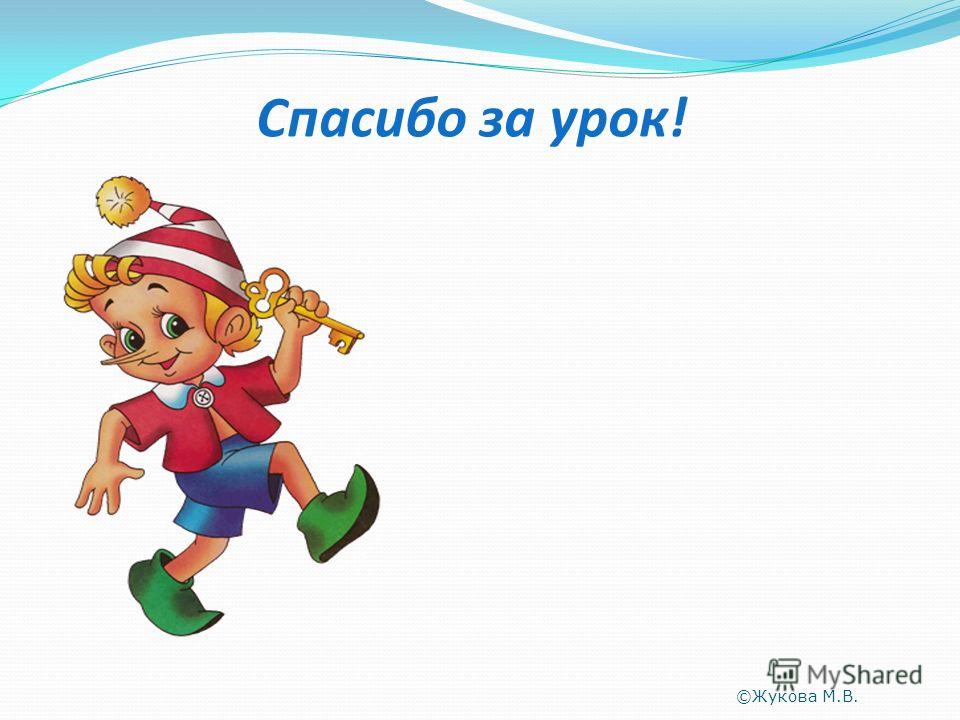 Спасибо за урок!

MyShared

©Жукова М.В.